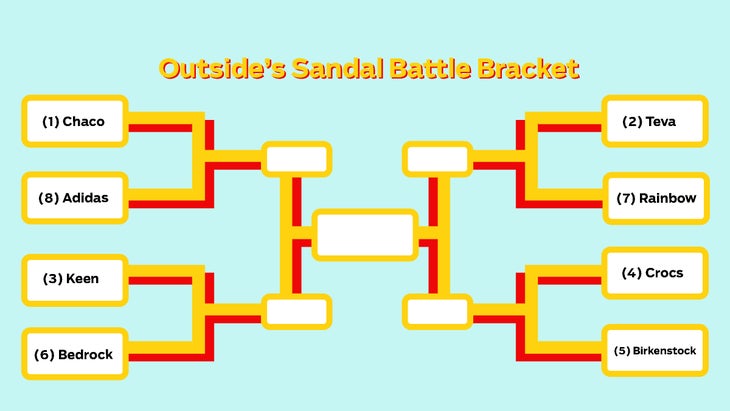 Outside's Sandal Battle Bracket

(1) Chaco

(8) Adidas

(3) Keen

(6) Bedrock

(2) Teva

(7) Rainbow

(4) Crocs

(5) Birkenstock